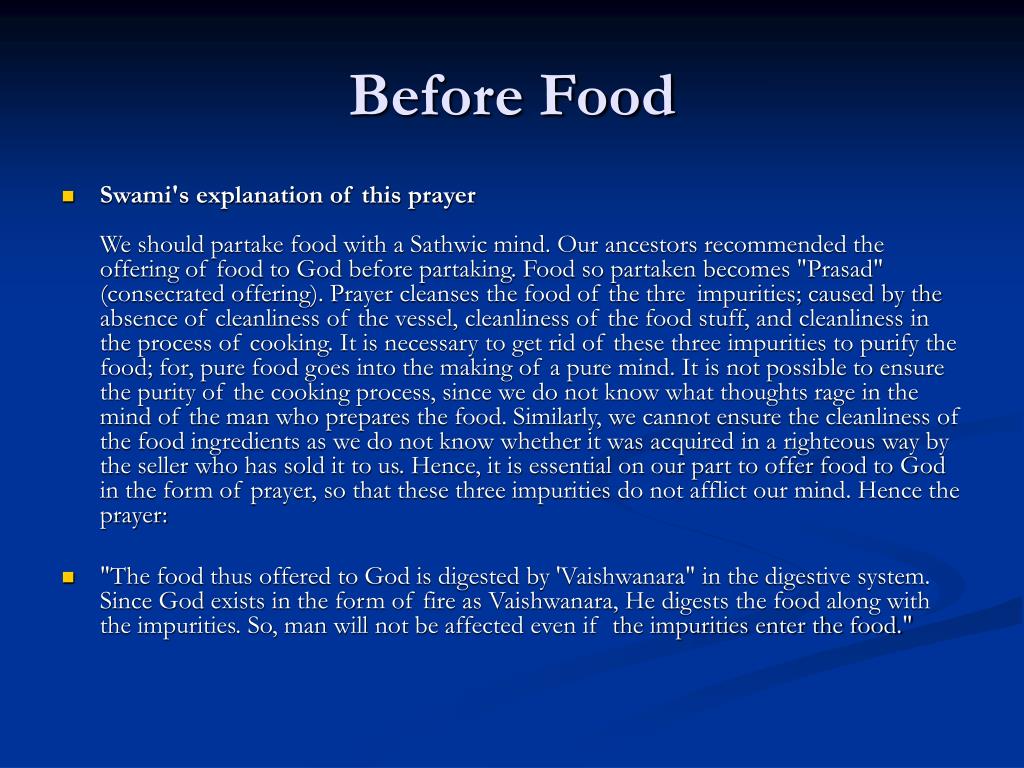 Before Food

Swami's explanation of this prayer

We should partake food with a Sathwic mind. Our ancestors recommended the offering of food to God before partaking. Food so partaken becomes "Prasad" (consecrated offering). Prayer cleanses the food of the thre impurities; caused by the absence of cleanliness of the vessel, cleanliness of the food stuff, and cleanliness in the process of cooking. It is necessary to get rid of these three impurities to purify the food; for, pure food goes into the making of a pure mind. It is not possible to ensure the purity of the cooking process, since we do not know what thoughts rage in the mind of the man who prepares the food. Similarly, we cannot ensure the cleanliness of the food ingredients as we do not know whether it was acquired in a righteous way by the seller who has sold it to us. Hence, it is essential on our part to offer food to God in the form of prayer, so that these three impurities do not afflict our mind. Hence the prayer:

"The food thus offered to God is digested by 'Vaishwanara" in the digestive system. Since God exists in the form of fire as Vaishwanara, He digests the food along with the impurities. So, man will not be affected even if the impurities enter the food."